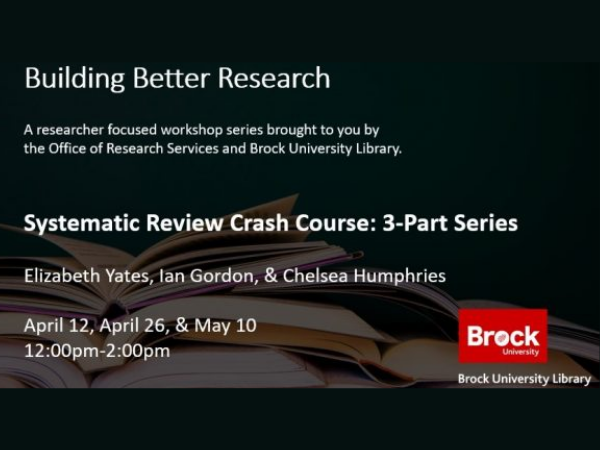 Building Better Research

A researcher focused workshop series brought to you by the Office of Research Services and Brock University Library.

Systematic Review Crash Course: 3-Part Series

Elizabeth Yates, Ian Gordon, & Chelsea Humphries

April 12, April 26, & May 10
12:00pm-2:00pm

Brock University

Brock University Library